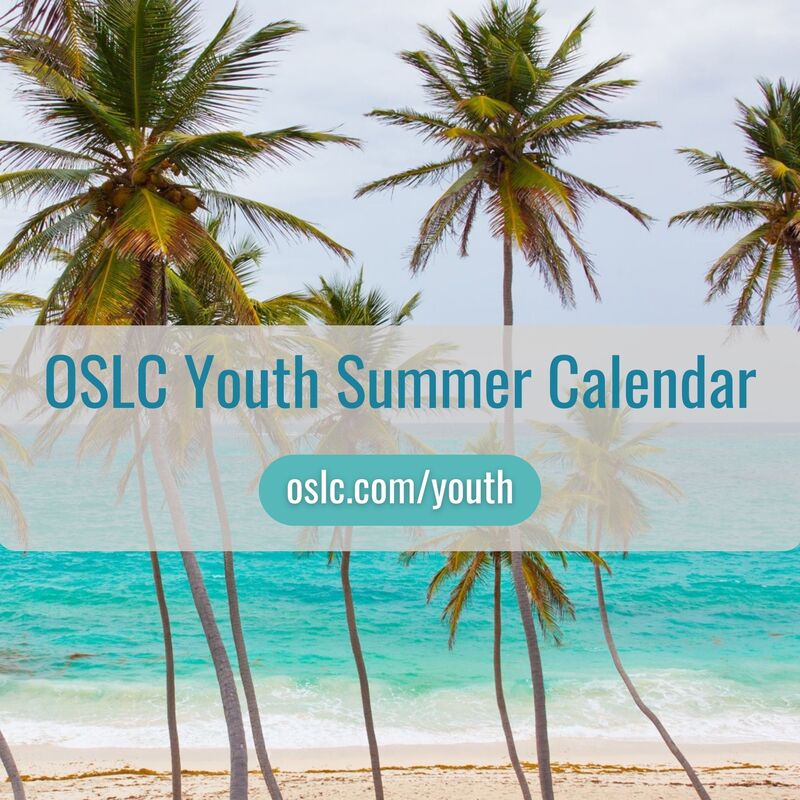 OSLC Youth Summer Calendar

oslc.com/youth